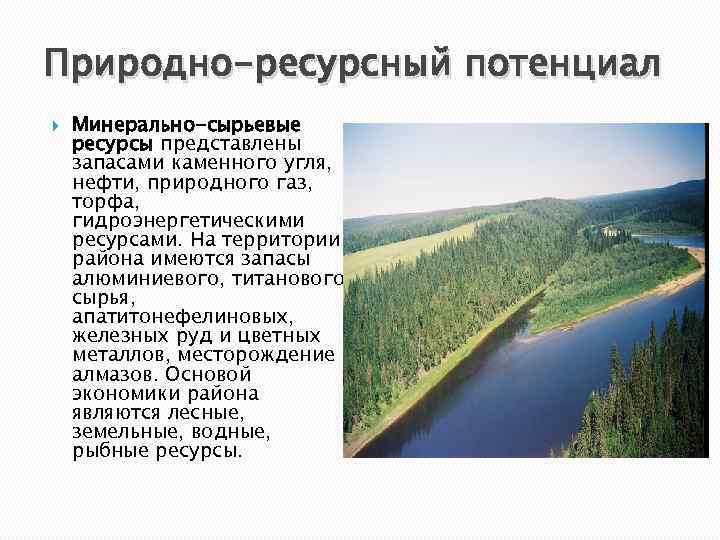 Природно-ресурсный потенциал

Минерально-сырьевые ресурсы представлены запасами каменного угля, нефти, природного газ, торфа, гидроэнергетическими ресурсами. На территории района имеются запасы алюминиевого, титанового сырья, апатитонефелиновых, железных руд и цветных металлов, месторождение алмазов. Основой экономики района являются лесные, земельные, водные, рыбные ресурсы.